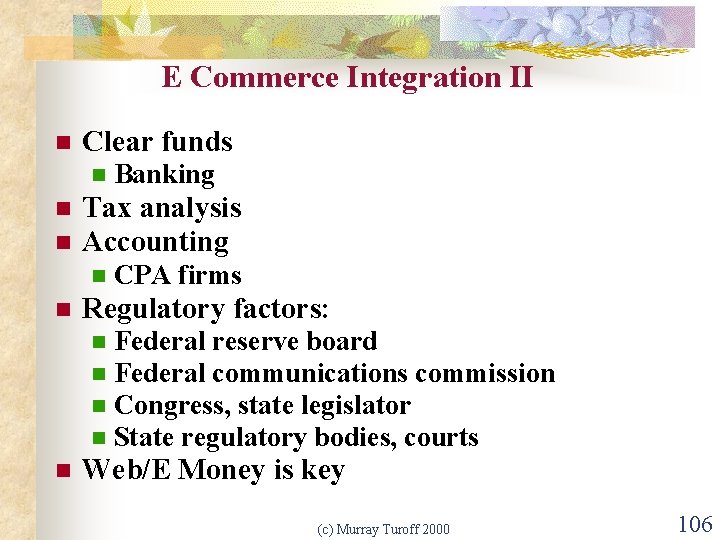 E Commerce Integration II

- Clear funds
  - Banking
- Tax analysis
- Accounting
  - CPA firms
- Regulatory factors:
  - Federal reserve board
  - Federal communications commission
  - Congress, state legislator
  - State regulatory bodies, courts
- Web/E Money is key

(c) Murray Turoff 2000

106